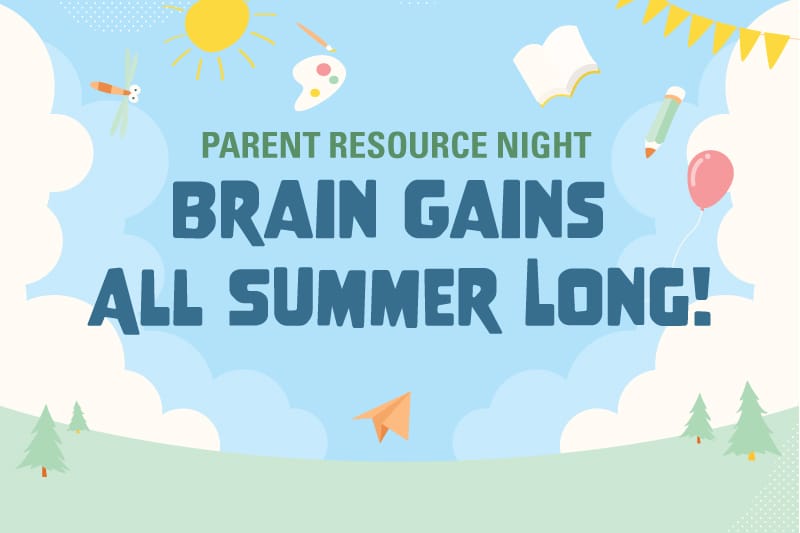 PARENT RESOURCE NIGHT

BRAIN GAINS
ALL SUMMER LONG!